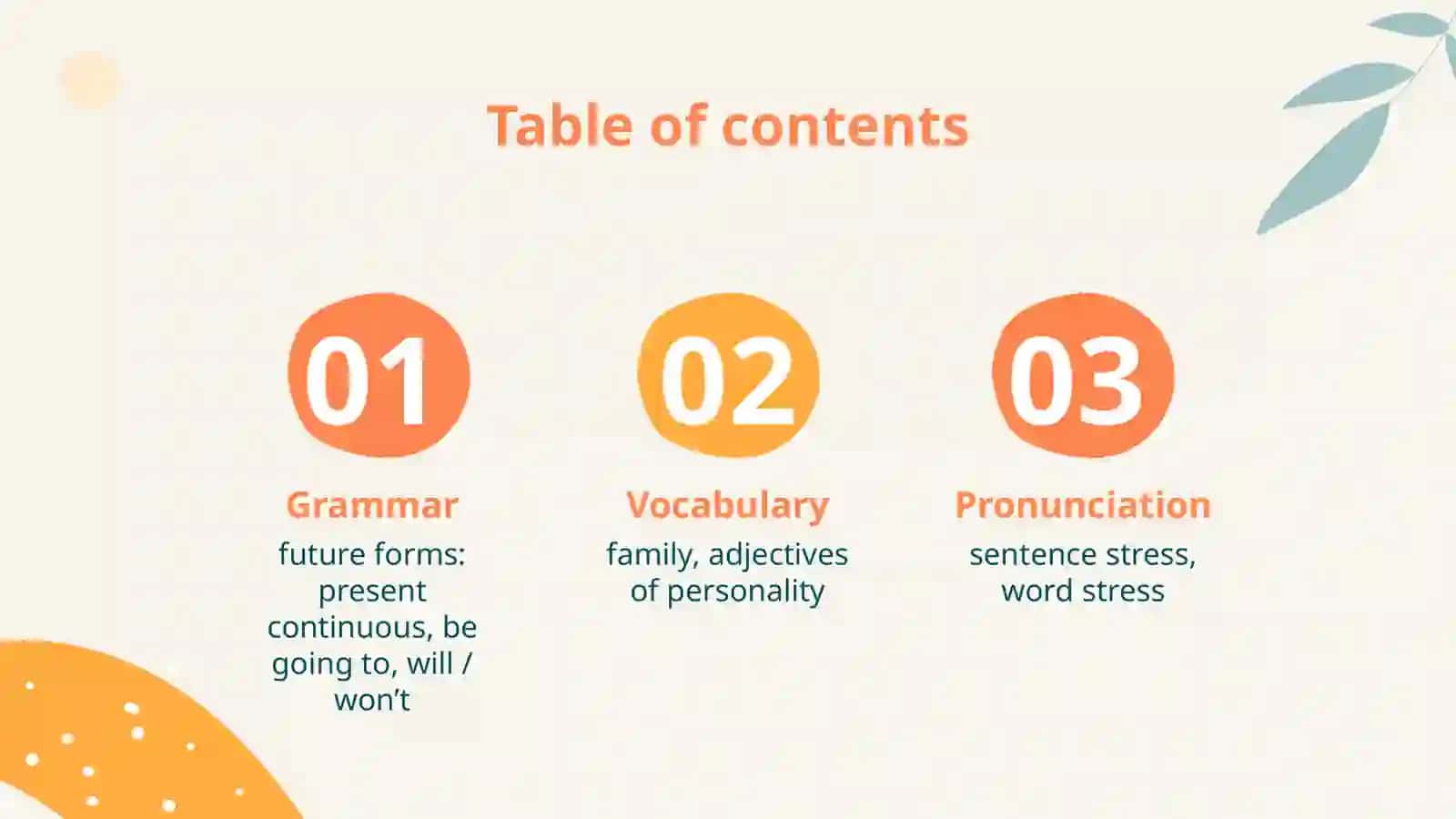 Table of contents

01

Grammar

future forms: present continuous, be going to, will / won’t

02

Vocabulary

family, adjectives of personality

03

Pronunciation

sentence stress, word stress